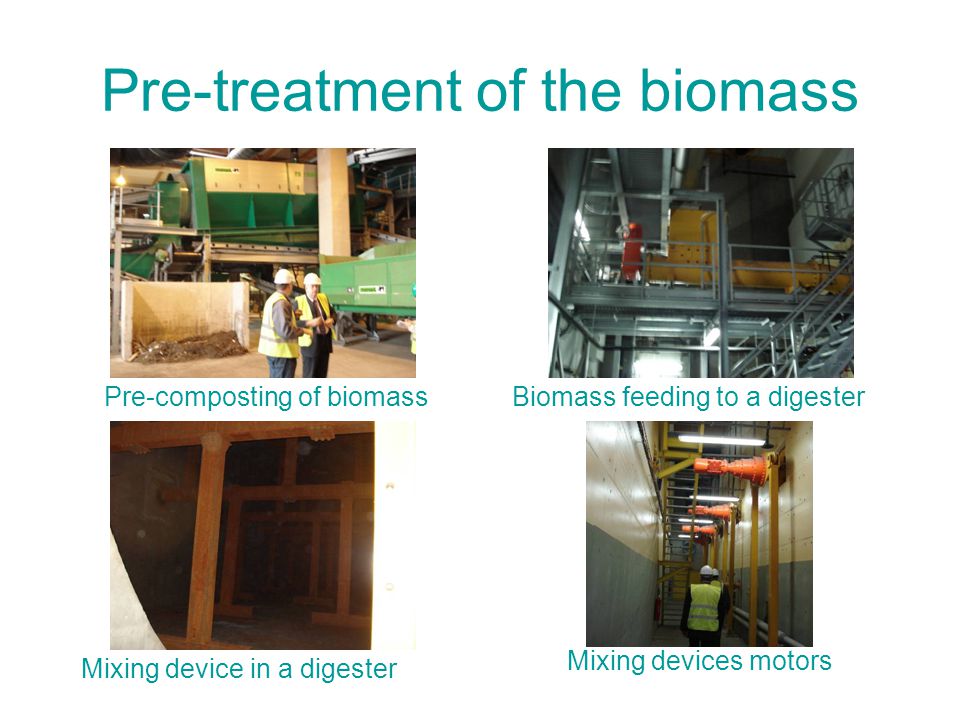 Pre-treatment of the biomass

Pre-composting of biomass

Biomass feeding to a digester

Mixing device in a digester

Mixing devices motors